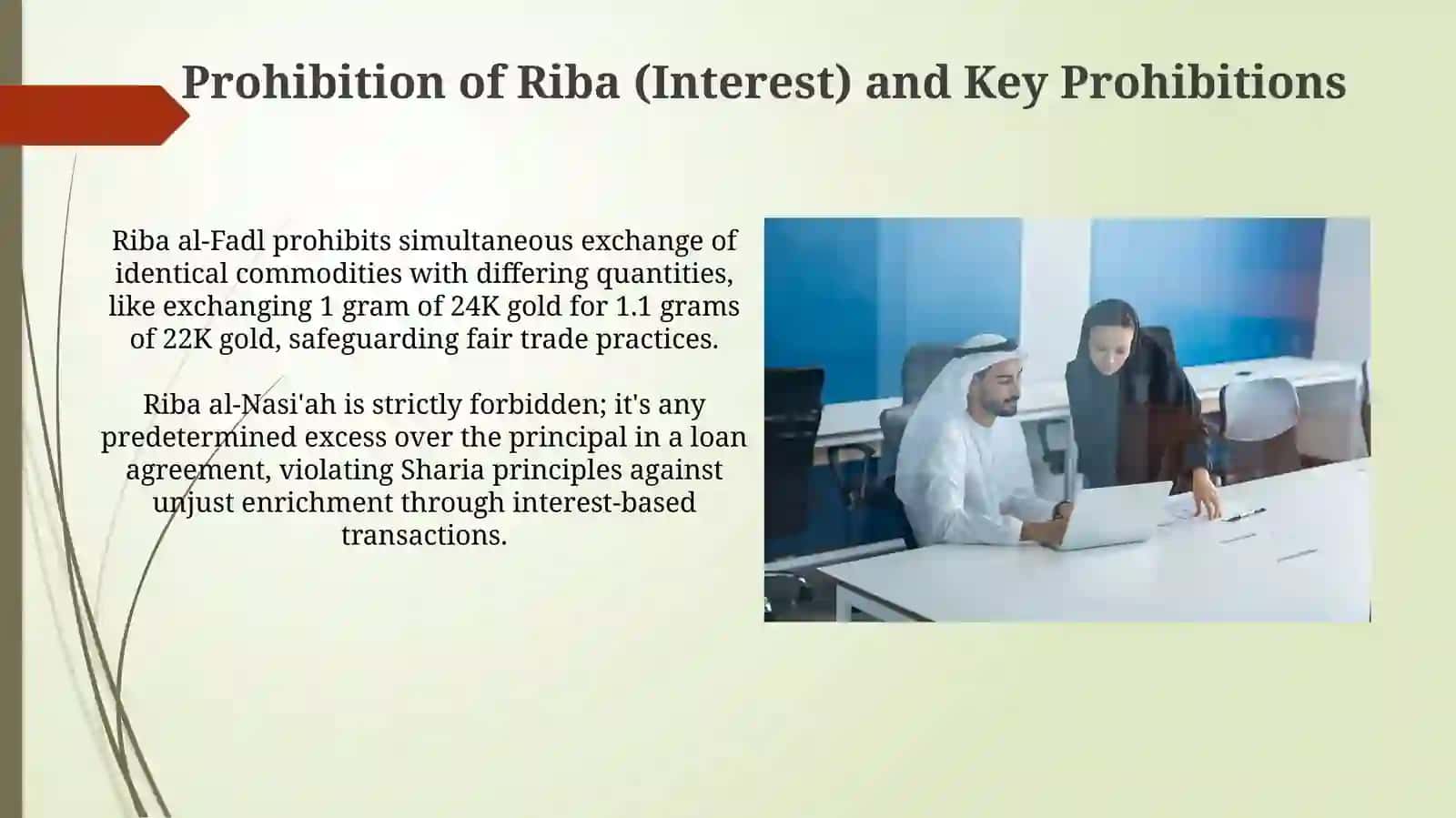 Prohibition of Riba (Interest) and Key Prohibitions

Riba al-Fadl prohibits simultaneous exchange of identical commodities with differing quantities, like exchanging 1 gram of 24K gold for 1.1 grams of 22K gold, safeguarding fair trade practices.

Riba al-Nasi'ah is strictly forbidden; it's any predetermined excess over the principal in a loan agreement, violating Sharia principles against unjust enrichment through interest-based transactions.